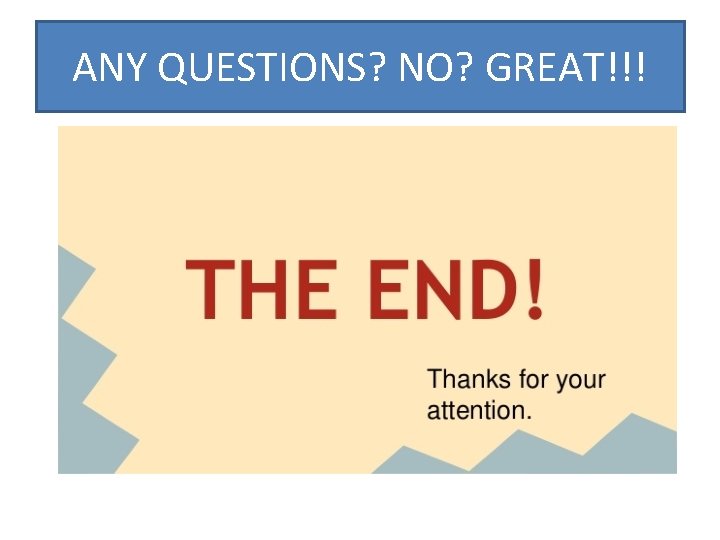 ANY QUESTIONS? NO? GREAT!!!

THE END!

Thanks for your attention.